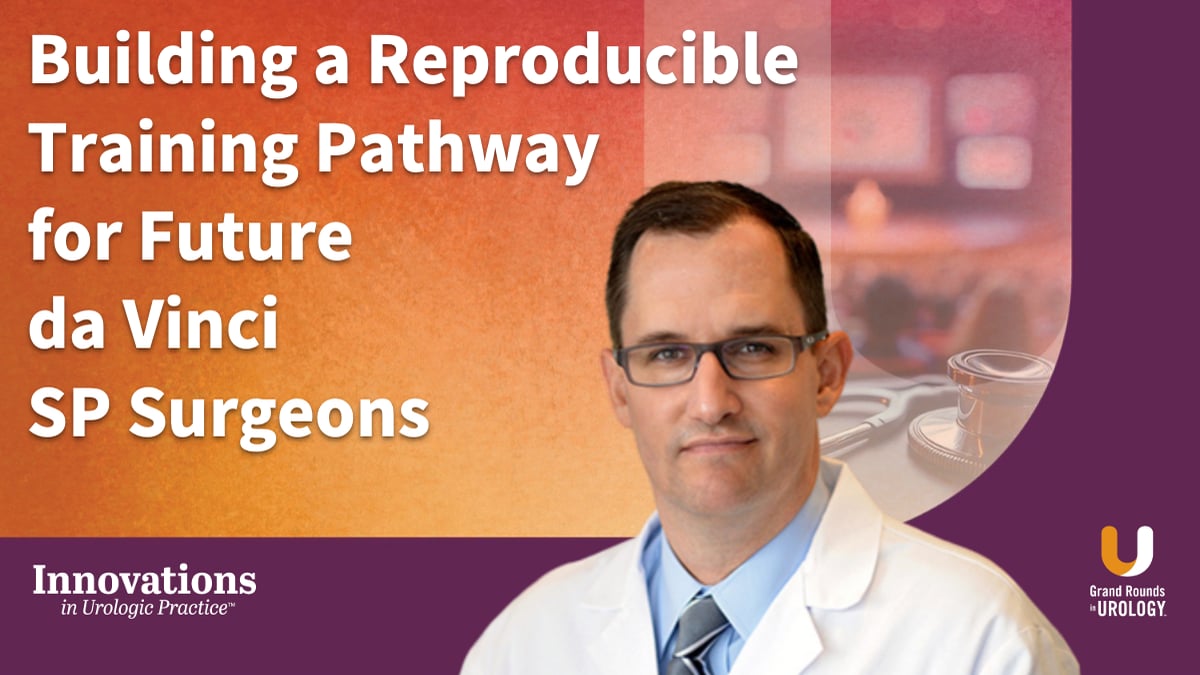 Building a Reproducible Training Pathway for Future da Vinci SP Surgeons

Innovations
in Urologic Practice™

Grand Rounds in UROLOGY.